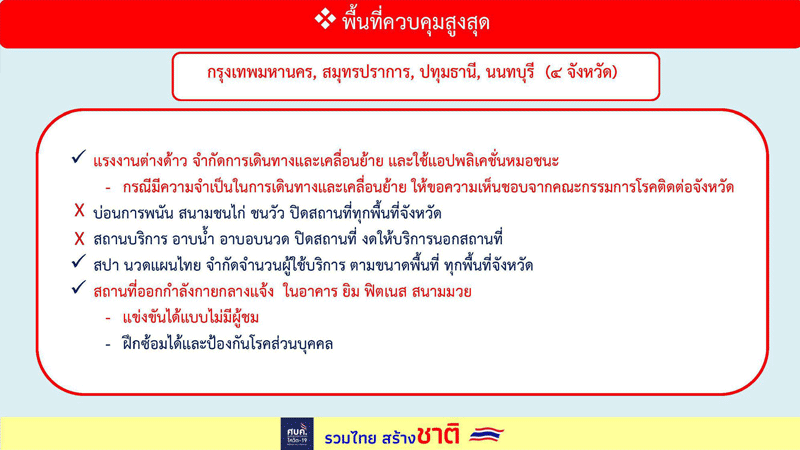 ❖ พื้นที่ควบคุมสูงสุด

กรุงเทพมหานคร, สมุทรปราการ, ปทุมธานี, นนทบุรี (๔ จังหวัด)

✓ แรงงานต่างด้าว จำกัดการเดินทางและเคลื่อนย้าย และใช้แอปพลิเคชั่นหมอชนะ

- กรณีมีความจำเป็นในการเดินทางและเคลื่อนย้าย ให้ขอความเห็นชอบจากคณะกรรมการโรคติดต่อจังหวัด

X บ่อนการพนัน สนามชนไก่ ชนวัว ปิดสถานที่ทุกพื้นที่จังหวัด

X สถานบริการ อาบน้ำ อาบอบนวด ปิดสถานที่ งดให้บริการนอกสถานที่

✓ สปา นวดแผนไทย จำกัดจำนวนผู้ใช้บริการ ตามขนาดพื้นที่ ทุกพื้นที่จังหวัด

✓ สถานที่ออกกำลังกายกลางแจ้ง ในอาคาร ยิม ฟิตเนส สนามมวย

- แข่งขันได้แบบไม่มีผู้ชม

- ฝึกซ้อมได้และป้องกันโรคส่วนบุคคล

ศบค. โควิด-19

รวมไทย สร้างชาติ